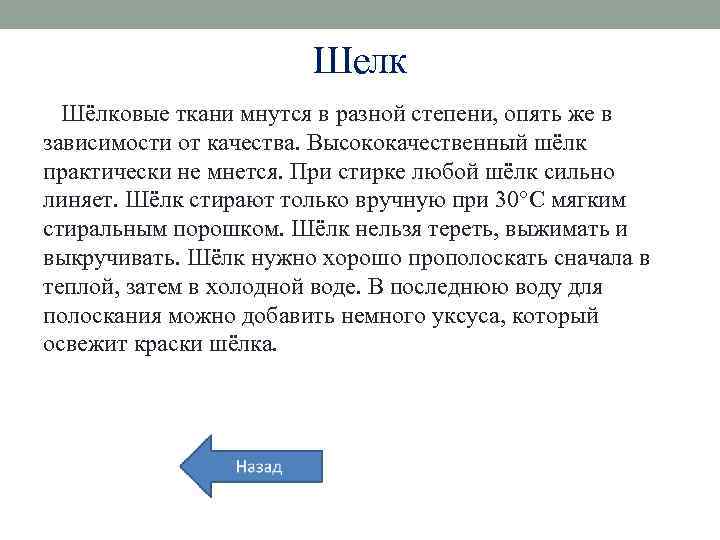 Шелк

Шёлковые ткани мнутся в разной степени, опять же в зависимости от качества. Высококачественный шёлк практически не мнется. При стирке любой шёлк сильно линяет. Шёлк стирают только вручную при 30°С мягким стиральным порошком. Шёлк нельзя тереть, выжимать и выкручивать. Шёлк нужно хорошо прополоскать сначала в теплой, затем в холодной воде. В последнюю воду для полоскания можно добавить немного уксуса, который освежит краски шёлка.

Назад